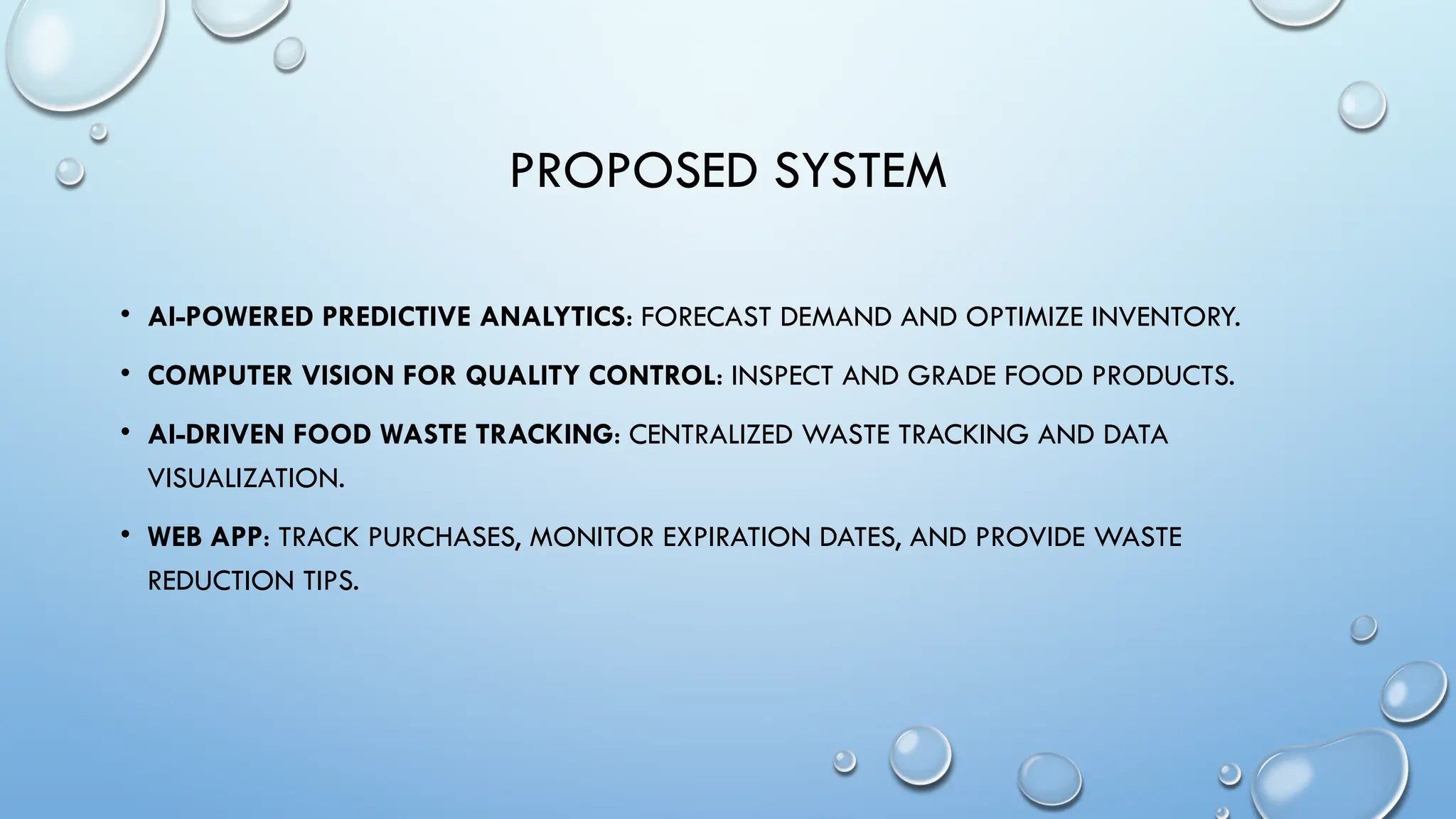 PROPOSED SYSTEM

• AI-POWERED PREDICTIVE ANALYTICS: FORECAST DEMAND AND OPTIMIZE INVENTORY.

• COMPUTER VISION FOR QUALITY CONTROL: INSPECT AND GRADE FOOD PRODUCTS.

• AI-DRIVEN FOOD WASTE TRACKING: CENTRALIZED WASTE TRACKING AND DATA VISUALIZATION.

• WEB APP: TRACK PURCHASES, MONITOR EXPIRATION DATES, AND PROVIDE WASTE REDUCTION TIPS.